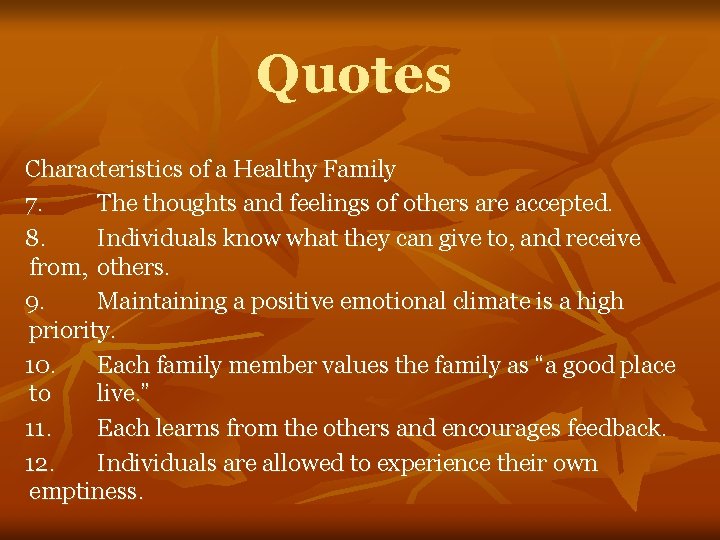 Quotes

Characteristics of a Healthy Family

7. The thoughts and feelings of others are accepted.

8. Individuals know what they can give to, and receive from, others.

9. Maintaining a positive emotional climate is a high priority.

10. Each family member values the family as “a good place to live.”

11. Each learns from the others and encourages feedback.

12. Individuals are allowed to experience their own emptiness.